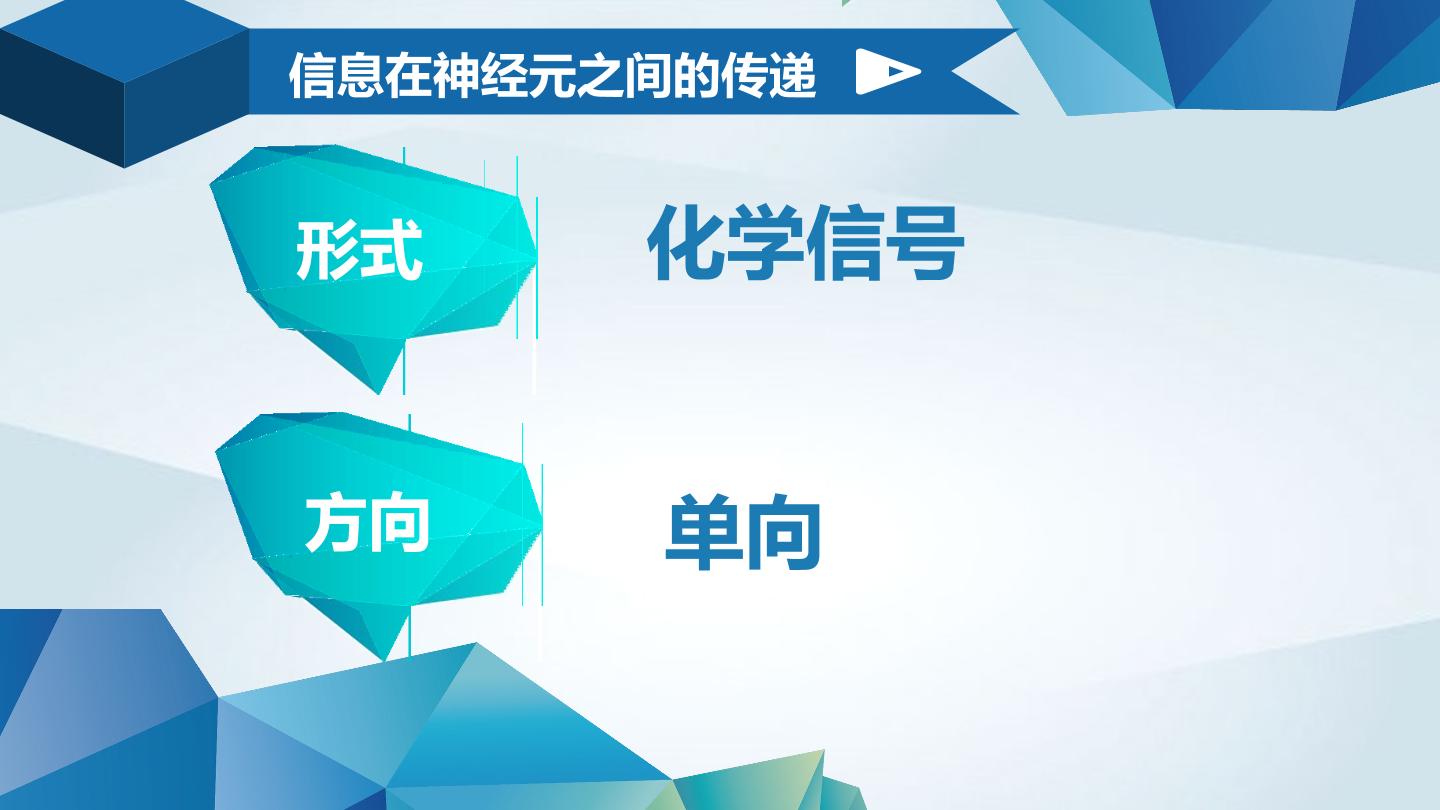 信息在神经元之间的传递

形式

化学信号

方向

单向